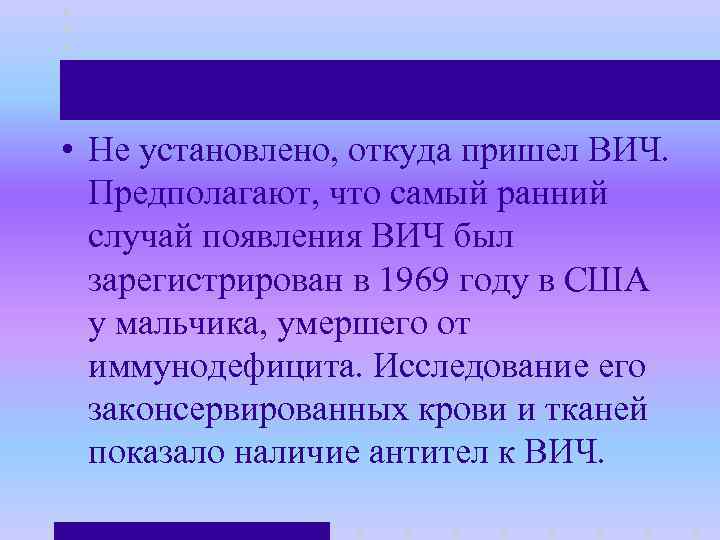 • Не установлено, откуда пришел ВИЧ. Предполагают, что самый ранний случай появления ВИЧ был зарегистрирован в 1969 году в США у мальчика, умершего от иммунодефицита. Исследование его законсервированных крови и тканей показало наличие антител к ВИЧ.